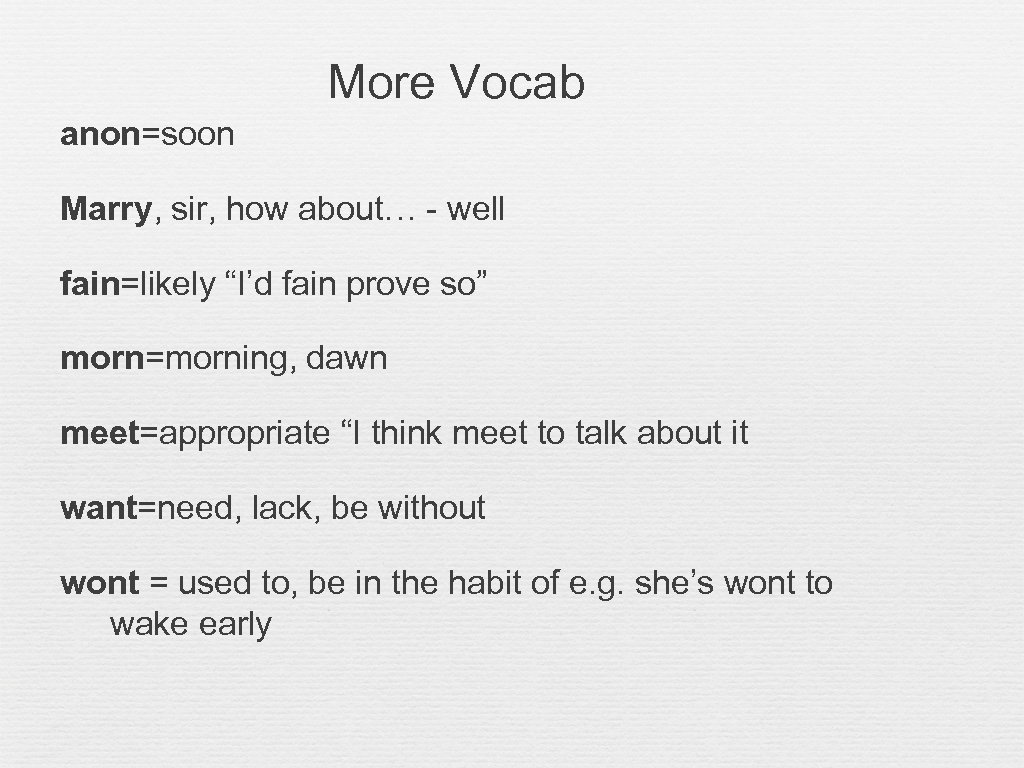 More Vocab

anon=soon

Marry, sir, how about… - well

fain=likely “I’d fain prove so”

morn=morning, dawn

meet=appropriate “I think meet to talk about it

want=need, lack, be without

wont = used to, be in the habit of e.g. she’s wont to wake early